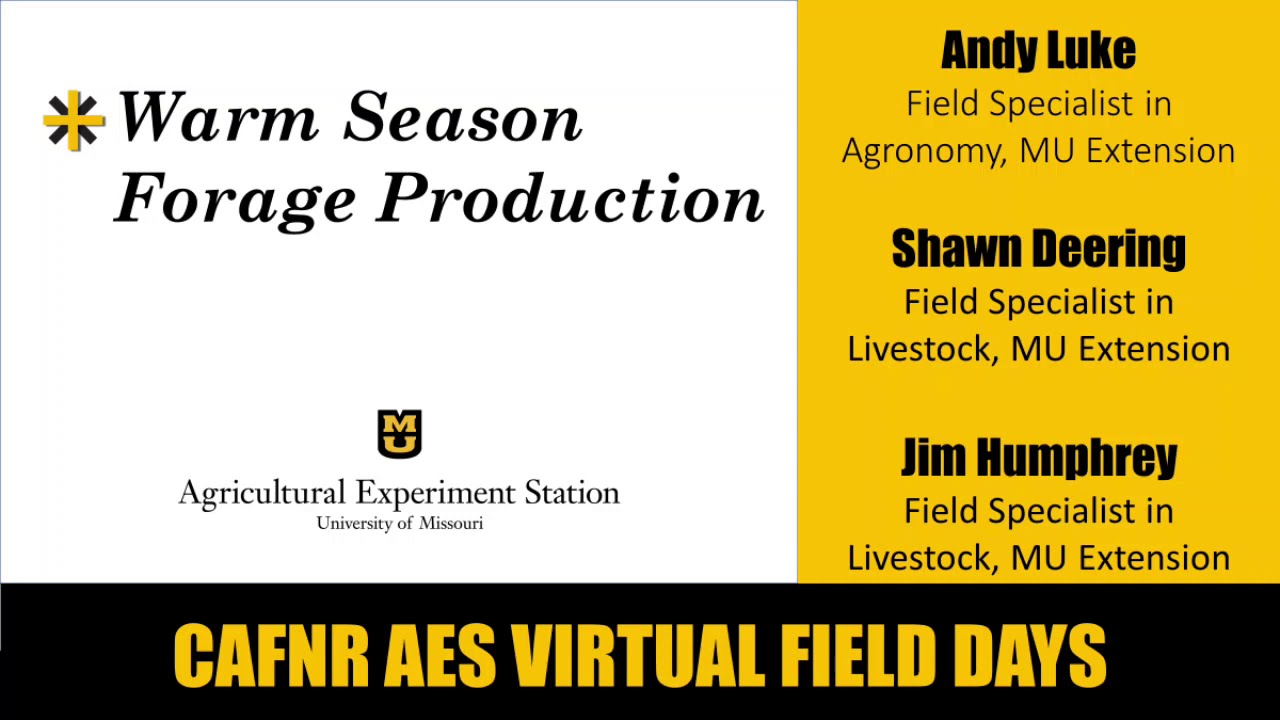 Warm Season Forage Production

MU

Agricultural Experiment Station
University of Missouri

Andy Luke
Field Specialist in Agronomy, MU Extension

Shawn Deering
Field Specialist in Livestock, MU Extension

Jim Humphrey
Field Specialist in Livestock, MU Extension

CAFNR AES VIRTUAL FIELD DAYS